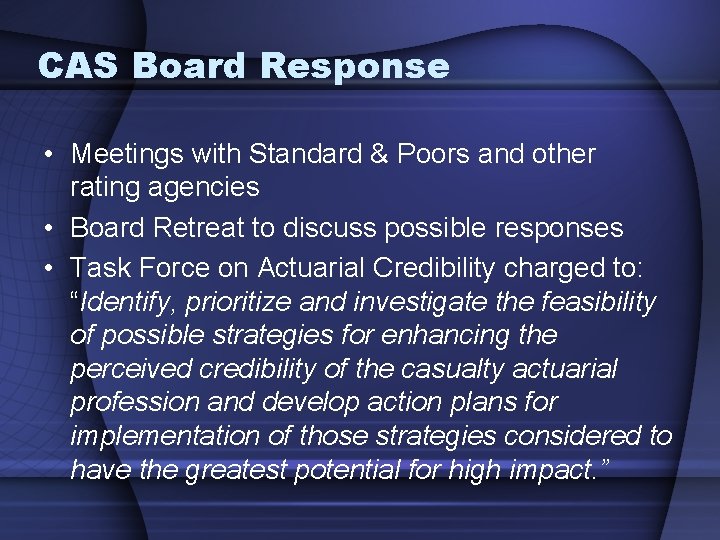 CAS Board Response

• Meetings with Standard & Poors and other rating agencies
• Board Retreat to discuss possible responses
• Task Force on Actuarial Credibility charged to: "Identify, prioritize and investigate the feasibility of possible strategies for enhancing the perceived credibility of the casualty actuarial profession and develop action plans for implementation of those strategies considered to have the greatest potential for high impact."